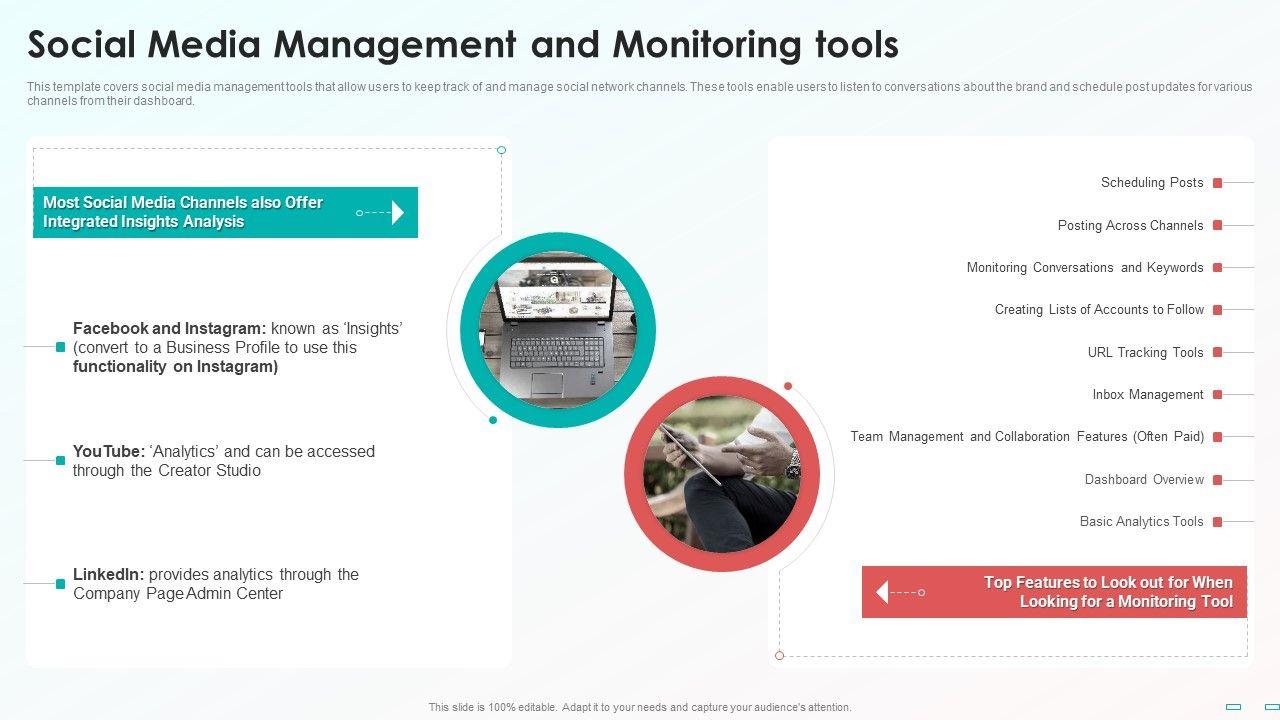 Social Media Management and Monitoring tools

This template covers social media management tools that allow users to keep track of and manage social network channels. These tools enable users to listen to conversations about the brand and schedule post updates for various channels from their dashboard.

Most Social Media Channels also Offer Integrated Insights Analysis

Facebook and Instagram: known as 'Insights' (convert to a Business Profile to use this functionality on Instagram)

YouTube: 'Analytics' and can be accessed through the Creator Studio

LinkedIn: provides analytics through the Company Page Admin Center

Scheduling Posts

Posting Across Channels

Monitoring Conversations and Keywords

Creating Lists of Accounts to Follow

URL Tracking Tools

Inbox Management

Team Management and Collaboration Features (Often Paid)

Dashboard Overview

Basic Analytics Tools

Top Features to Look out for When Looking for a Monitoring Tool

This slide is 100% editable. Adapt it to your needs and capture your audience's attention.